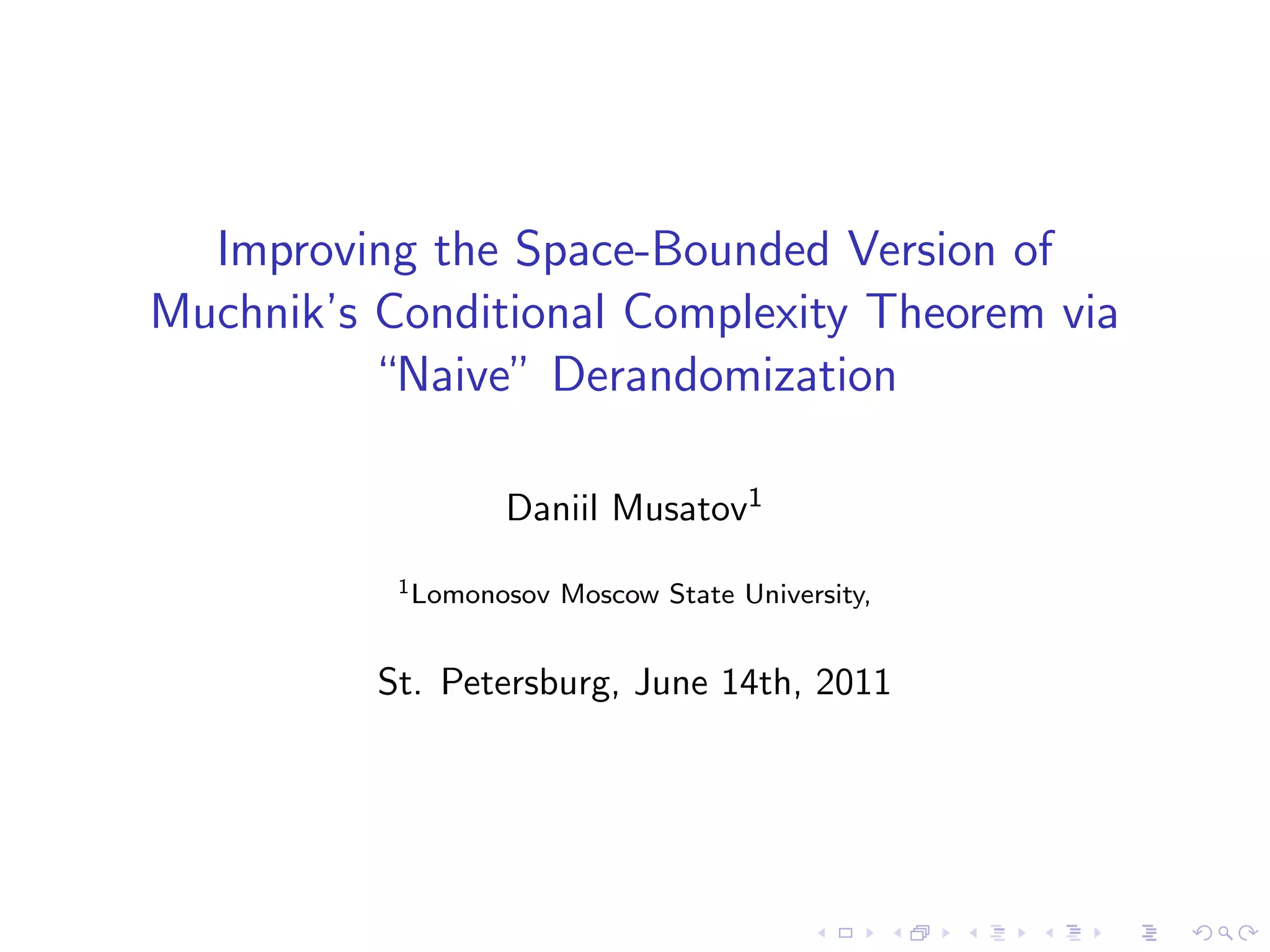 Improving the Space-Bounded Version of Muchnik's Conditional Complexity Theorem via "Naive" Derandomization

Daniil Musatov$^1$

$^1$Lomonosov Moscow State University,

St. Petersburg, June 14th, 2011